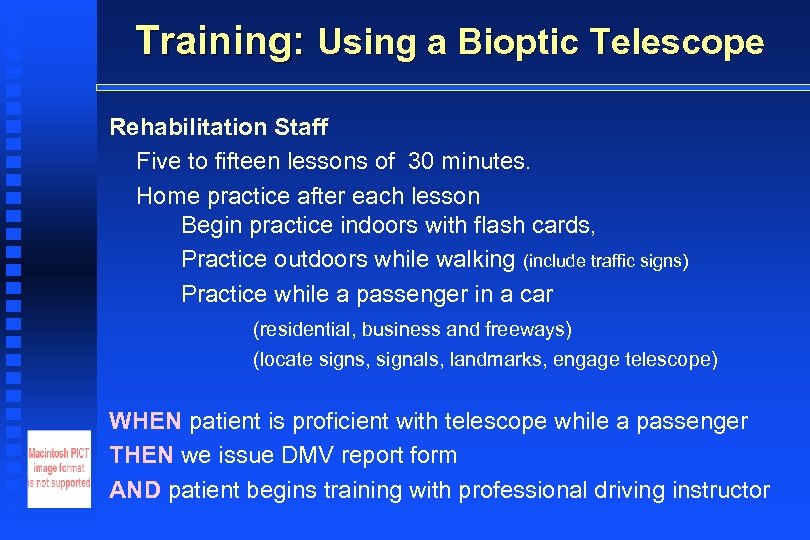 Training: Using a Bioptic Telescope

Rehabilitation Staff

Five to fifteen lessons of 30 minutes.

Home practice after each lesson

Begin practice indoors with flash cards,

Practice outdoors while walking (include traffic signs)

Practice while a passenger in a car

(residential, business and freeways)

(locate signs, signals, landmarks, engage telescope)

WHEN patient is proficient with telescope while a passenger

THEN we issue DMV report form

AND patient begins training with professional driving instructor

Macintosh PICT image format is not supported